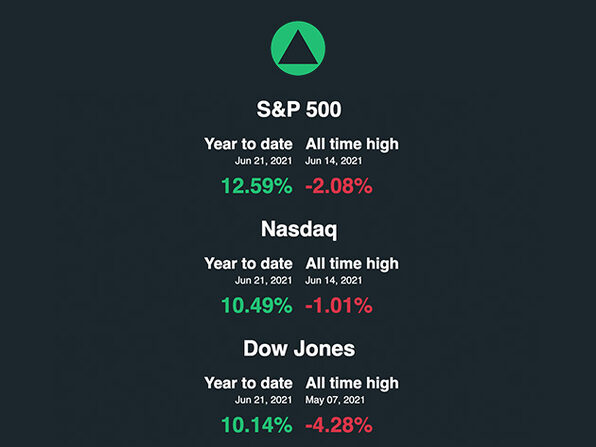 S&P 500

| Year to date | All time high |
|---|---|
| Jun 21, 2021 | Jun 14, 2021 |
| 12.59% | -2.08% |

Nasdaq

| Year to date | All time high |
|---|---|
| Jun 21, 2021 | Jun 14, 2021 |
| 10.49% | -1.01% |

Dow Jones

| Year to date | All time high |
|---|---|
| Jun 21, 2021 | May 07, 2021 |
| 10.14% | -4.28% |